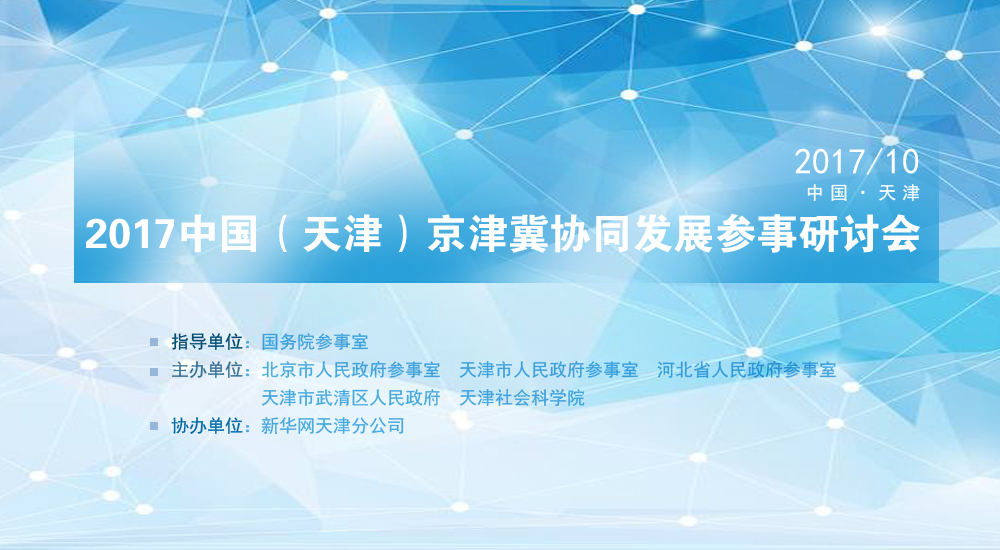 2017/10
中国 · 天津

2017中国（天津）京津冀协同发展参事研讨会

指导单位：国务院参事室
主办单位：北京市人民政府参事室　天津市人民政府参事室　河北省人民政府参事室
天津市武清区人民政府　天津社会科学院
协办单位：新华网天津分公司